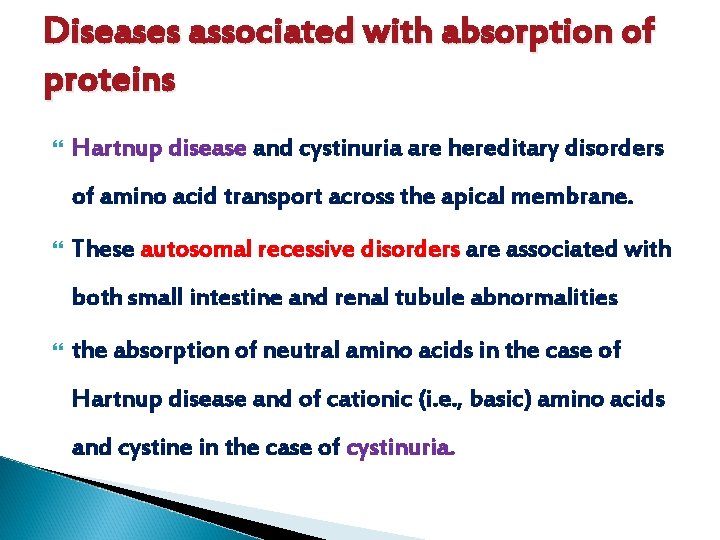 Diseases associated with absorption of proteins

Hartnup disease and cystinuria are hereditary disorders of amino acid transport across the apical membrane.

These autosomal recessive disorders are associated with both small intestine and renal tubule abnormalities

the absorption of neutral amino acids in the case of Hartnup disease and of cationic (i.e., basic) amino acids and cystine in the case of cystinuria.